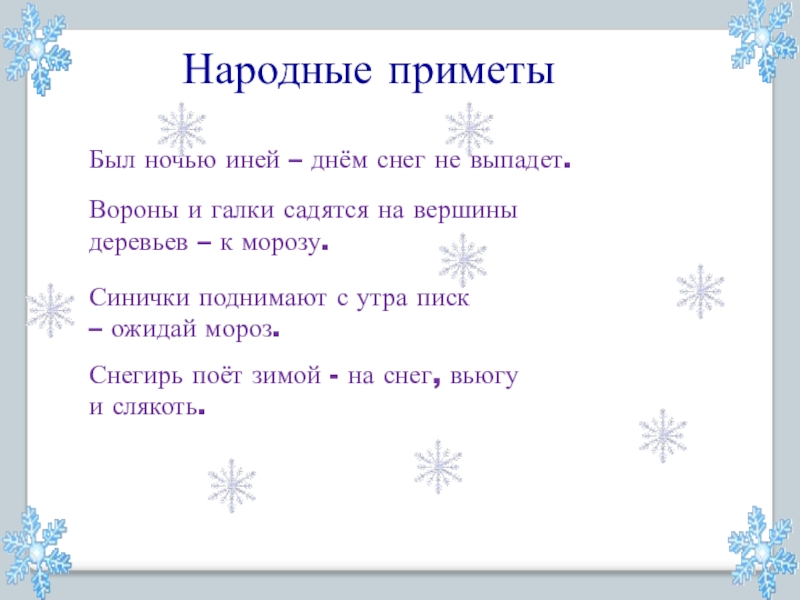 Народные приметы

Был ночью иней – днём снег не выпадет.

Вороны и галки садятся на вершины деревьев – к морозу.

Синички поднимают с утра писк – ожидай мороз.

Снегирь поёт зимой - на снег, вьюгу и слякоть.